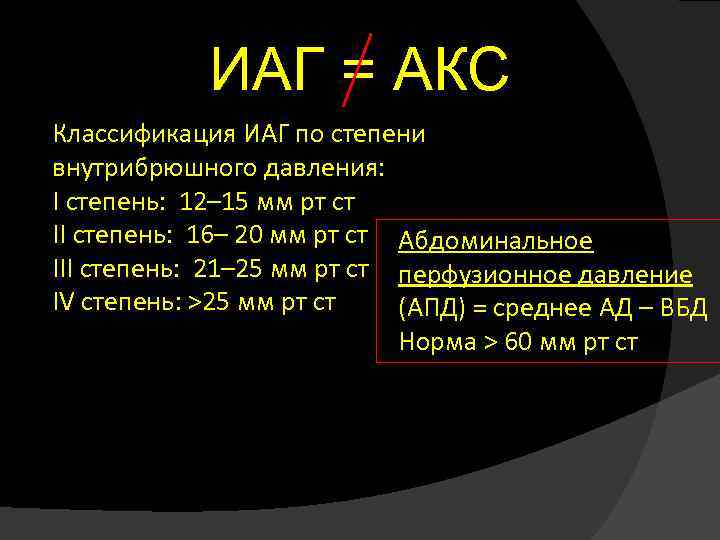 ИАГ $\neq$ АКС

Классификация ИАГ по степени внутрибрюшного давления:
I степень: 12–15 мм рт ст
II степень: 16– 20 мм рт ст
III степень: 21–25 мм рт ст
IV степень: >25 мм рт ст

Абдоминальное перфузионное давление (АПД) = среднее АД – ВБД
Норма > 60 мм рт ст